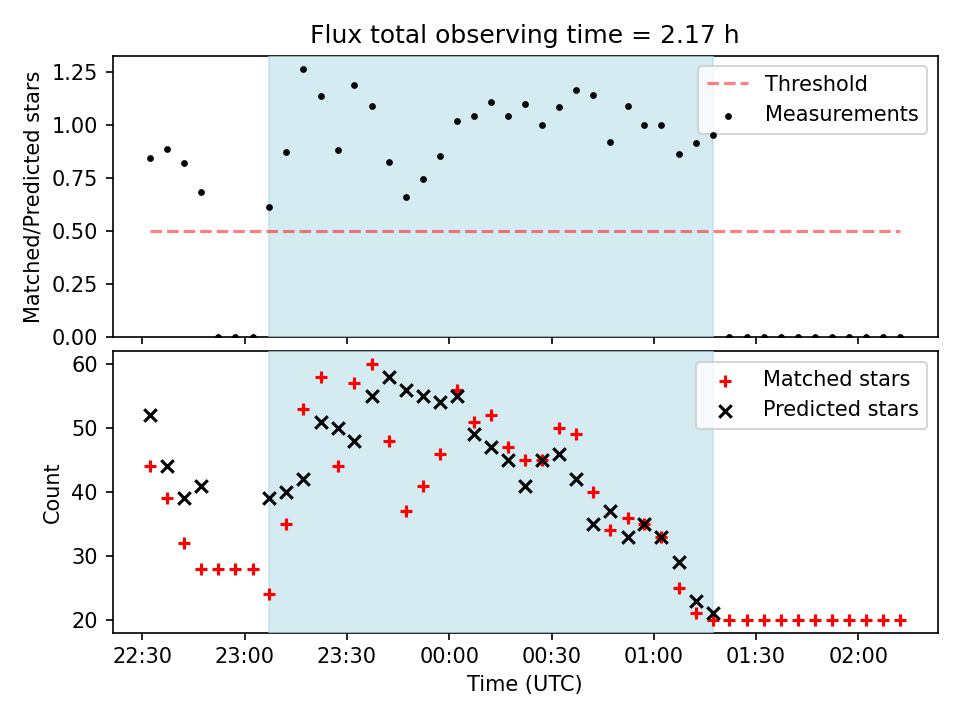 Flux total observing time = 2.17 h

Matched/Predicted stars

1.25
1.00
0.75
0.50
0.25
0.00

Threshold
Measurements

Count

60
50
40
30
20

Matched stars
Predicted stars

22:30
23:00
23:30
00:00
00:30
01:00
01:30
02:00

Time (UTC)